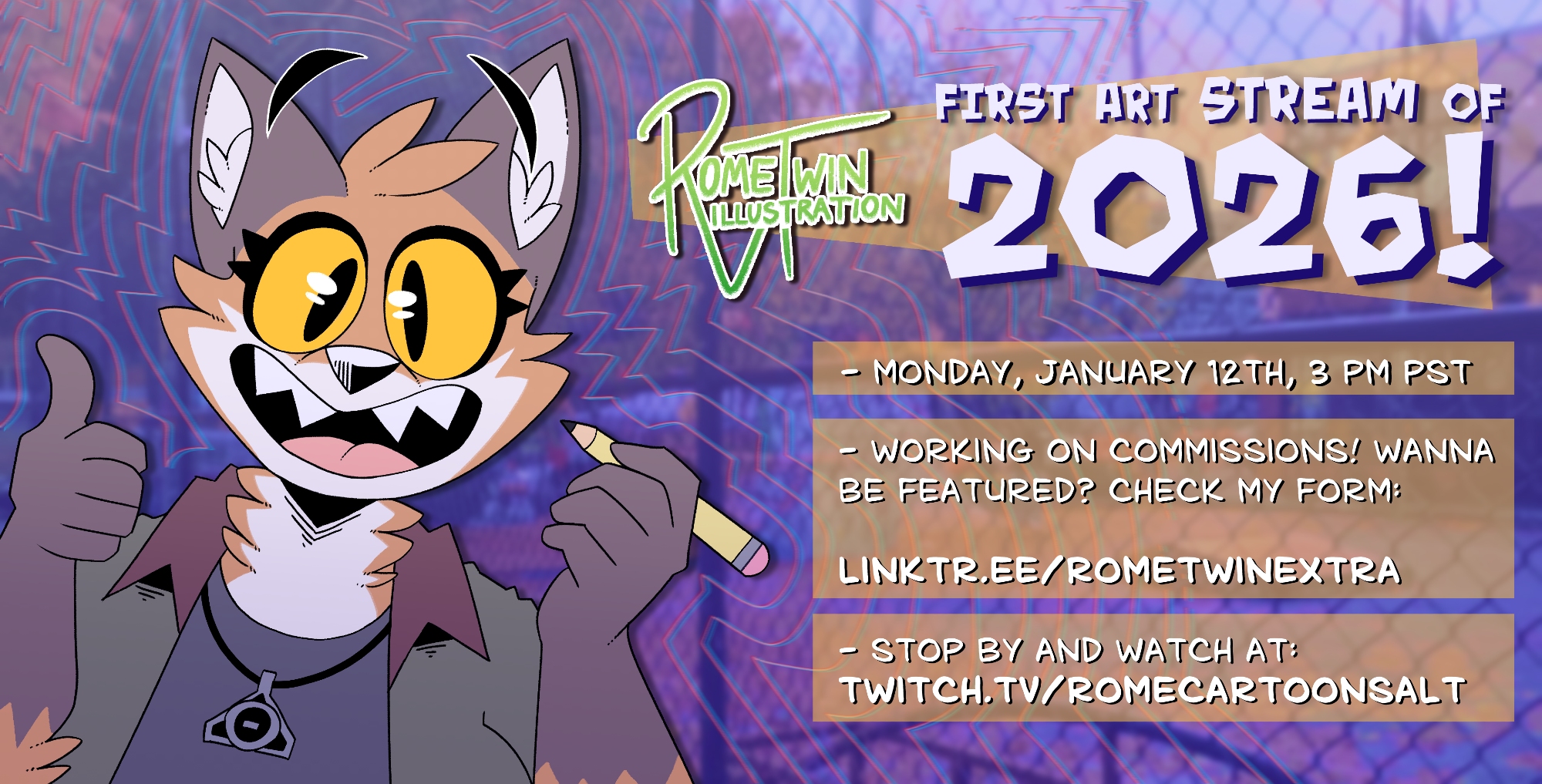 RomeTwin Illustration

FIRST ART STREAM OF 2026!

- MONDAY, JANUARY 12TH, 3 PM PST

- WORKING ON COMMISSIONS! WANNA BE FEATURED? CHECK MY FORM:

LINKTR.EE/ROMETWINEXTRA

- STOP BY AND WATCH AT: TWITCH.TV/ROMECARTOONSALT